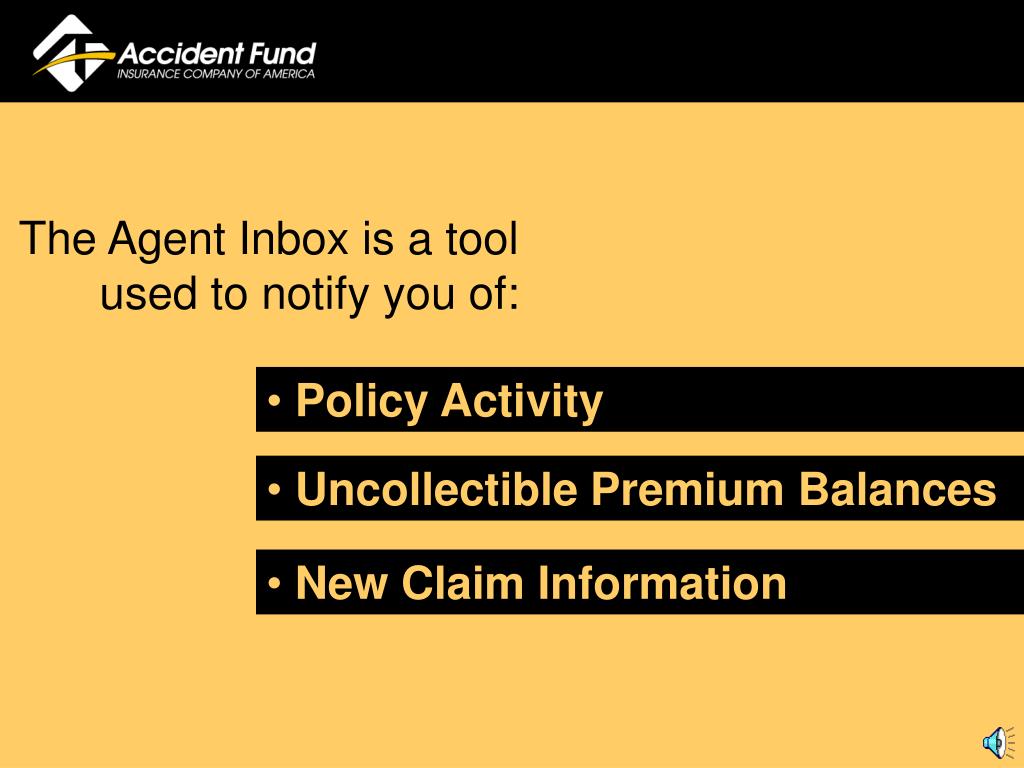 Accident Fund
INSURANCE COMPANY OF AMERICA

The Agent Inbox is a tool used to notify you of:

• Policy Activity

• Uncollectible Premium Balances

• New Claim Information